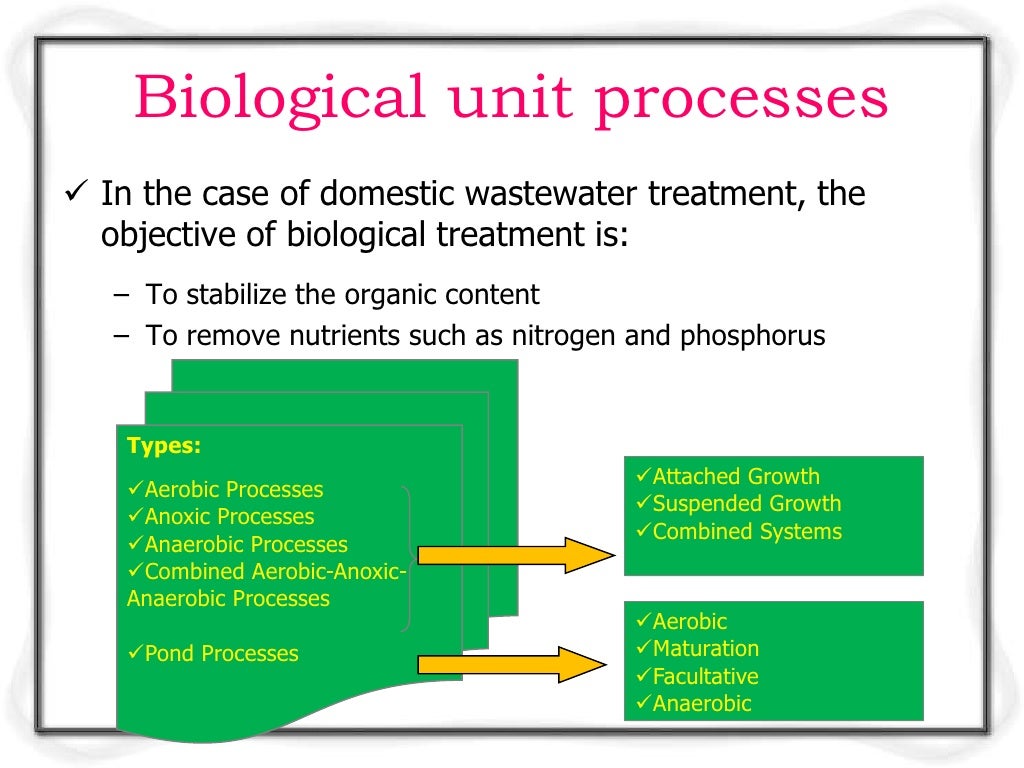 Biological unit processes

✓ In the case of domestic wastewater treatment, the objective of biological treatment is:

– To stabilize the organic content
– To remove nutrients such as nitrogen and phosphorus

Types:

✓Aerobic Processes
✓Anoxic Processes
✓Anaerobic Processes
✓Combined Aerobic-Anoxic-Anaerobic Processes

✓Pond Processes

✓Attached Growth
✓Suspended Growth
✓Combined Systems

✓Aerobic
✓Maturation
✓Facultative
✓Anaerobic